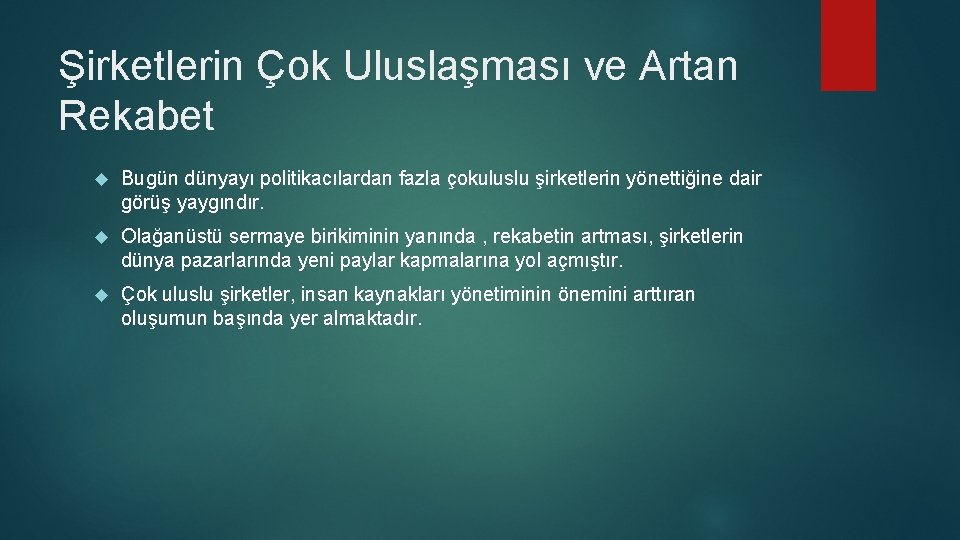 Şirketlerin Çok Uluslaşması ve Artan Rekabet

Bugün dünyayı politikacılardan fazla çokuluslu şirketlerin yönettiğine dair görüş yaygındır.

Olağanüstü sermaye birikiminin yanında , rekabetin artması, şirketlerin dünya pazarlarında yeni paylar kapmalarına yol açmıştır.

Çok uluslu şirketler, insan kaynakları yönetiminin önemini arttıran oluşumun başında yer almaktadır.